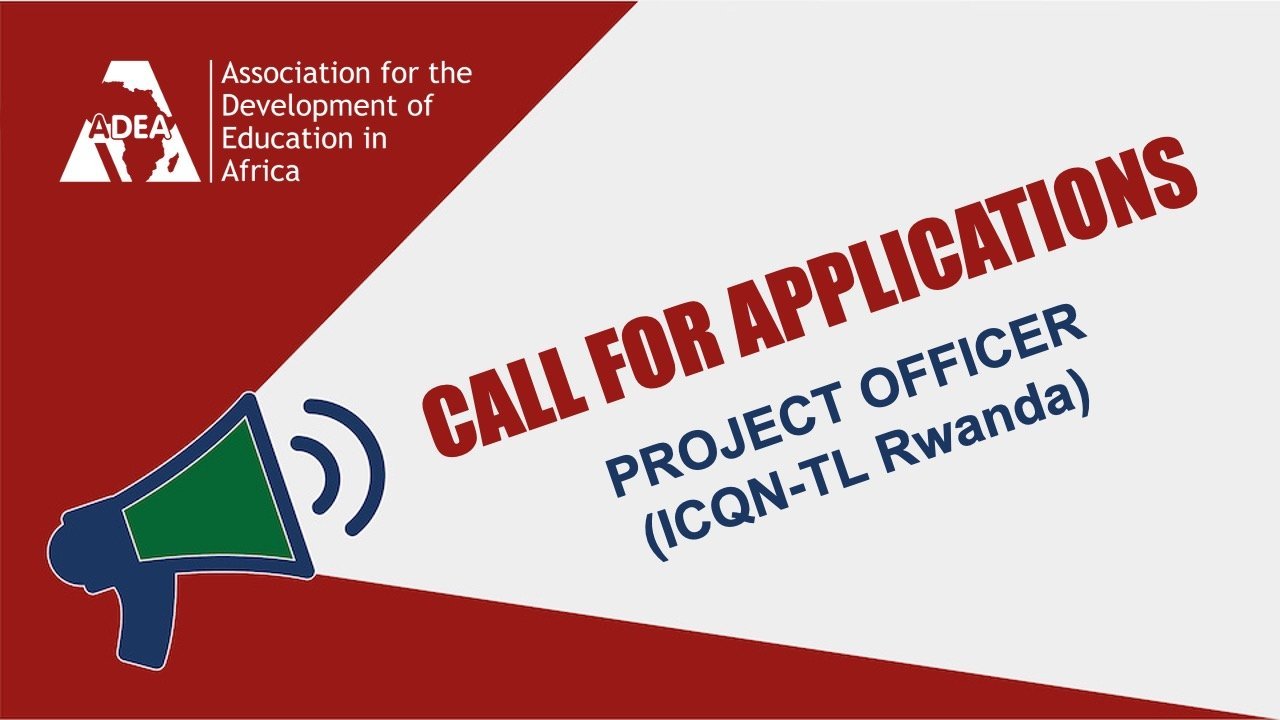 ADEA
Association for the Development of Education in Africa

CALL FOR APPLICATIONS

PROJECT OFFICER
(ICQN-TL Rwanda)